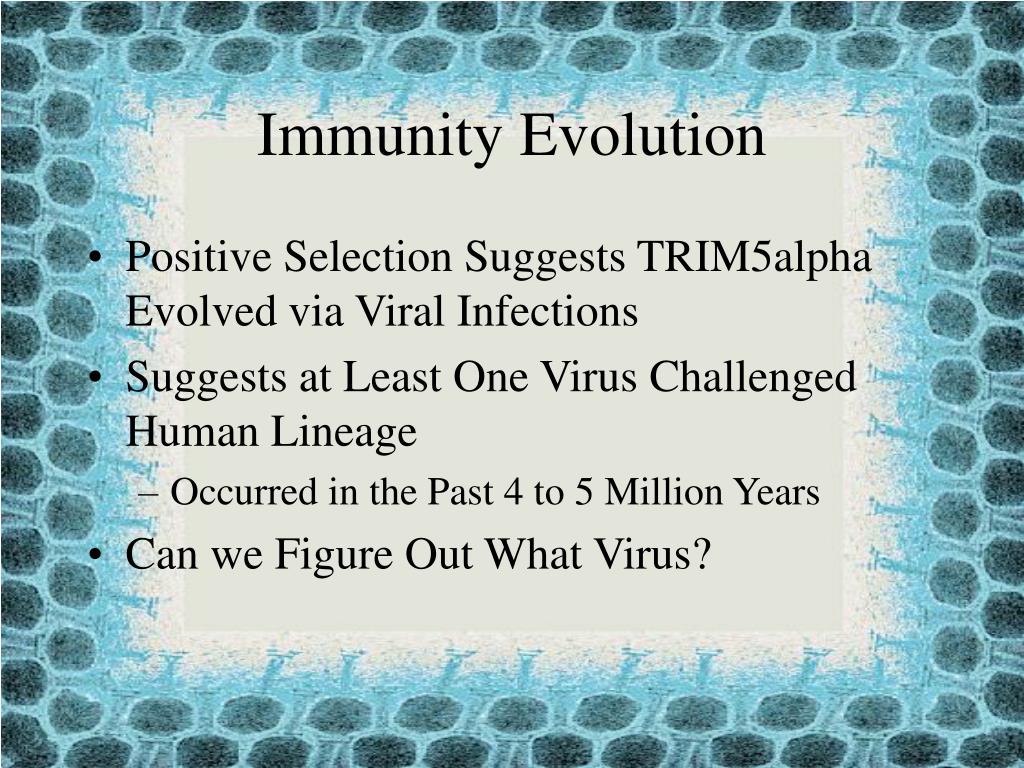 Immunity Evolution

• Positive Selection Suggests TRIM5alpha Evolved via Viral Infections
• Suggests at Least One Virus Challenged Human Lineage
– Occurred in the Past 4 to 5 Million Years
• Can we Figure Out What Virus?